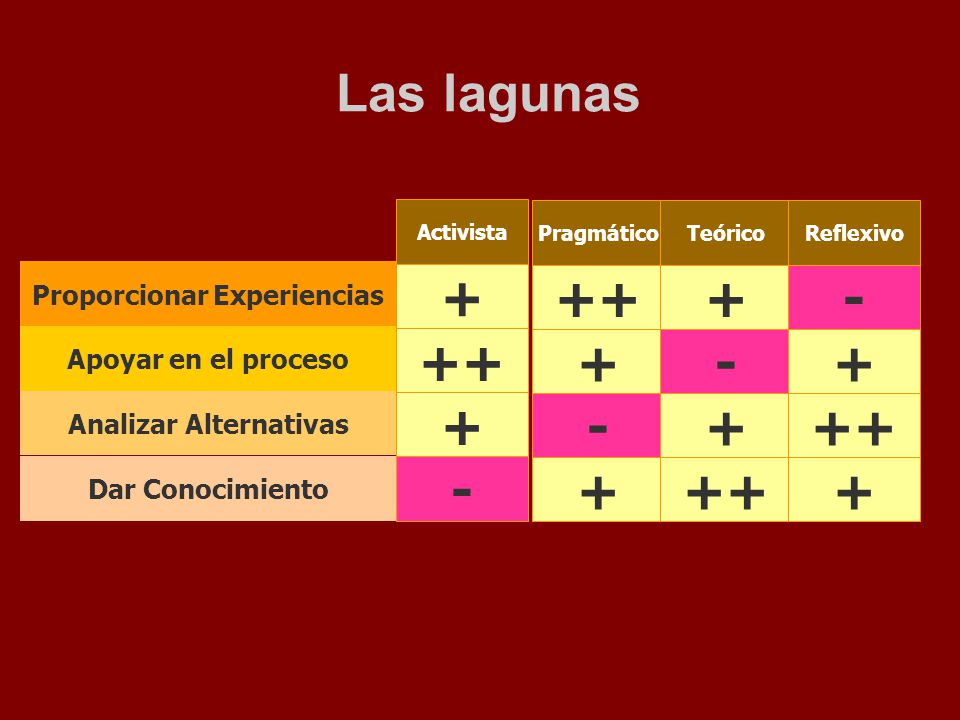 Las lagunas

| | Activista | Pragmático | Teórico | Reflexivo |
|---|---|---|---|---|
| Proporcionar Experiencias | + | ++ | + | - |
| Apoyar en el proceso | ++ | + | - | + |
| Analizar Alternativas | + | - | + | ++ |
| Dar Conocimiento | - | + | ++ | + |